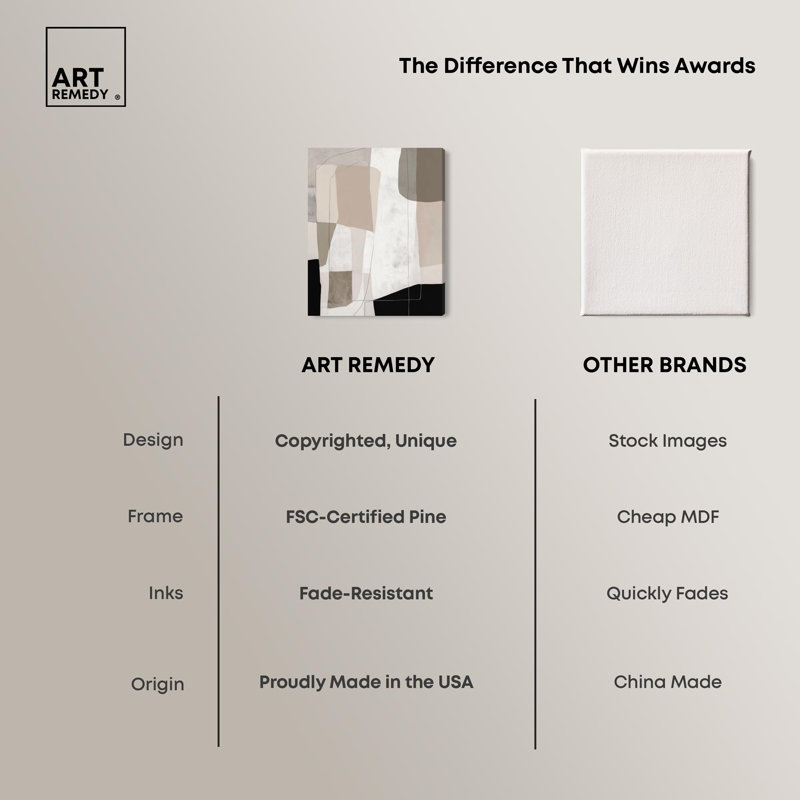 ART REMEDY ®

The Difference That Wins Awards

| | ART REMEDY | OTHER BRANDS |
|---|---|---|
| Design | Copyrighted, Unique | Stock Images |
| Frame | FSC-Certified Pine | Cheap MDF |
| Inks | Fade-Resistant | Quickly Fades |
| Origin | Proudly Made in the USA | China Made |